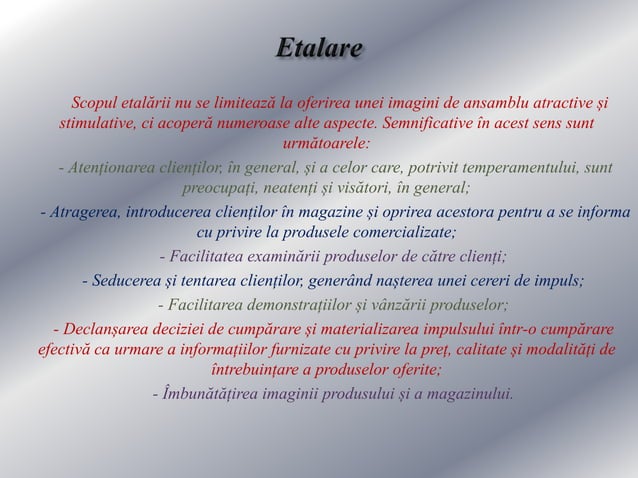 Etalare

Scopul etalării nu se limitează la oferirea unei imagini de ansamblu atractive și stimulative, ci acoperă numeroase alte aspecte. Semnificative în acest sens sunt următoarele:

- Atenționarea clienților, în general, și a celor care, potrivit temperamentului, sunt preocupați, neatenți și visători, în general;

- Atragerea, introducerea clienților în magazine și oprirea acestora pentru a se informa cu privire la produsele comercializate;

- Facilitatea examinării produselor de către clienți;

- Seducerea și tentarea clienților, generând nașterea unei cereri de impuls;

- Facilitarea demonstrațiilor și vânzării produselor;

- Declanșarea deciziei de cumpărare și materializarea impulsului într-o cumpărare efectivă ca urmare a informațiilor furnizate cu privire la preț, calitate și modalități de întrebuințare a produselor oferite;

- Îmbunătățirea imaginii produsului și a magazinului.